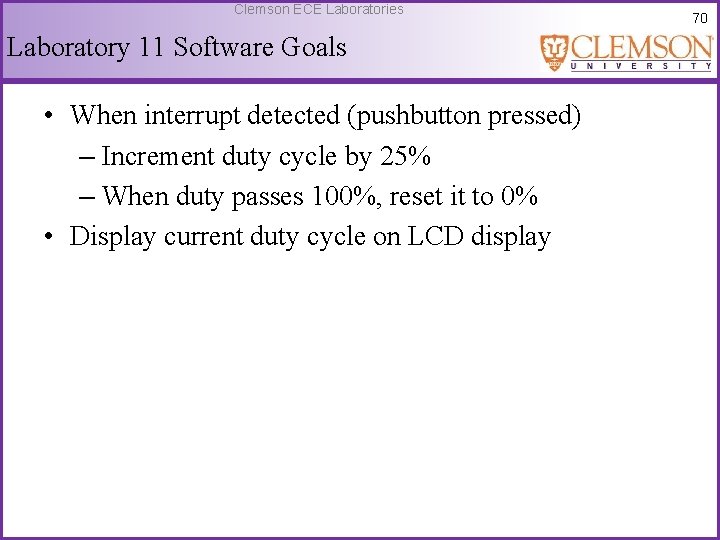 Clemson ECE Laboratories

70

Laboratory 11 Software Goals

CLEMSON
UNIVERSITY

• When interrupt detected (pushbutton pressed)
– Increment duty cycle by 25%
– When duty passes 100%, reset it to 0%
• Display current duty cycle on LCD display